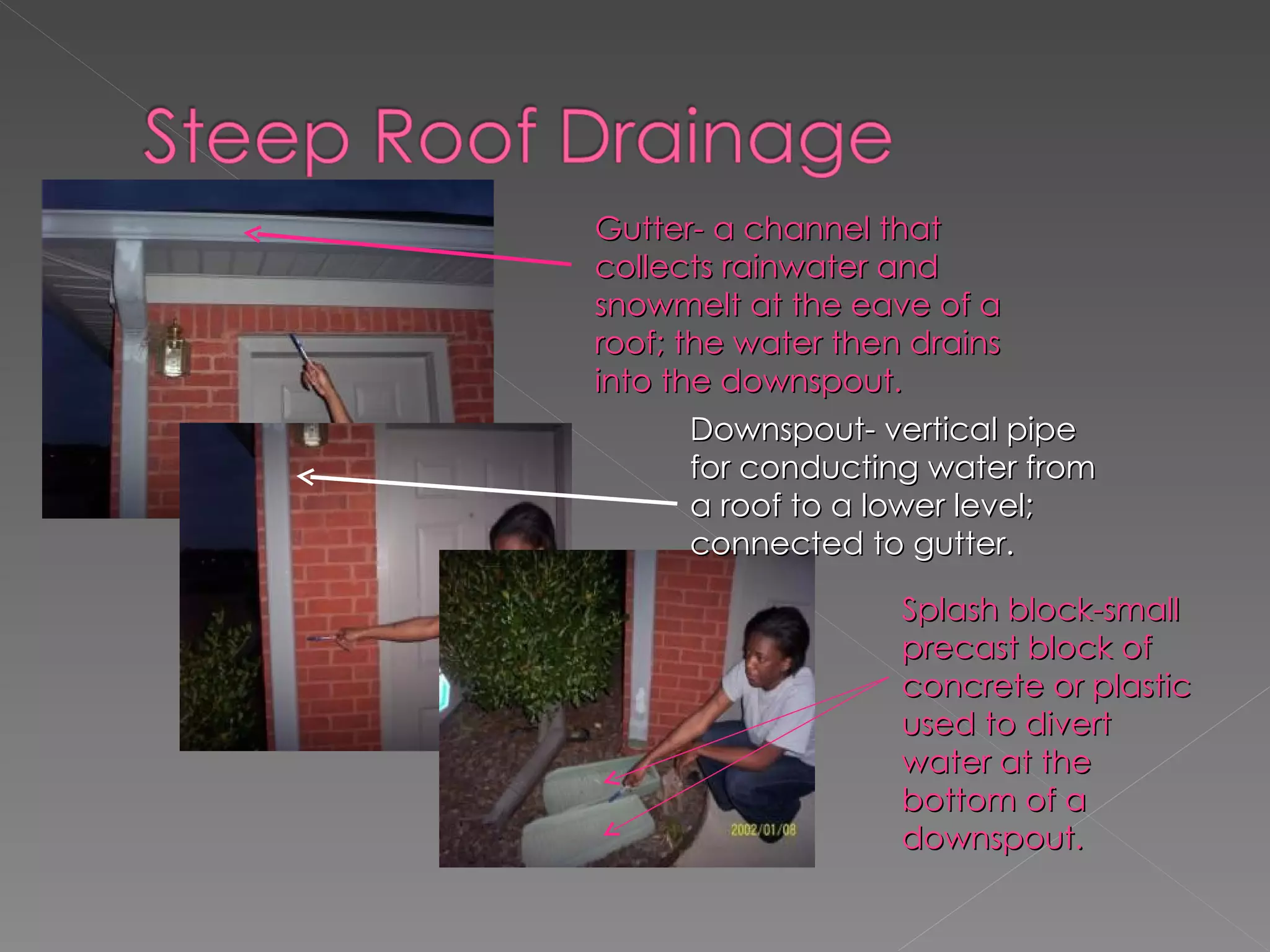 Steep Roof Drainage

Gutter- a channel that collects rainwater and snowmelt at the eave of a roof; the water then drains into the downspout.

Downspout- vertical pipe for conducting water from a roof to a lower level; connected to gutter.

Splash block-small precast block of concrete or plastic used to divert water at the bottom of a downspout.

2002/01/08